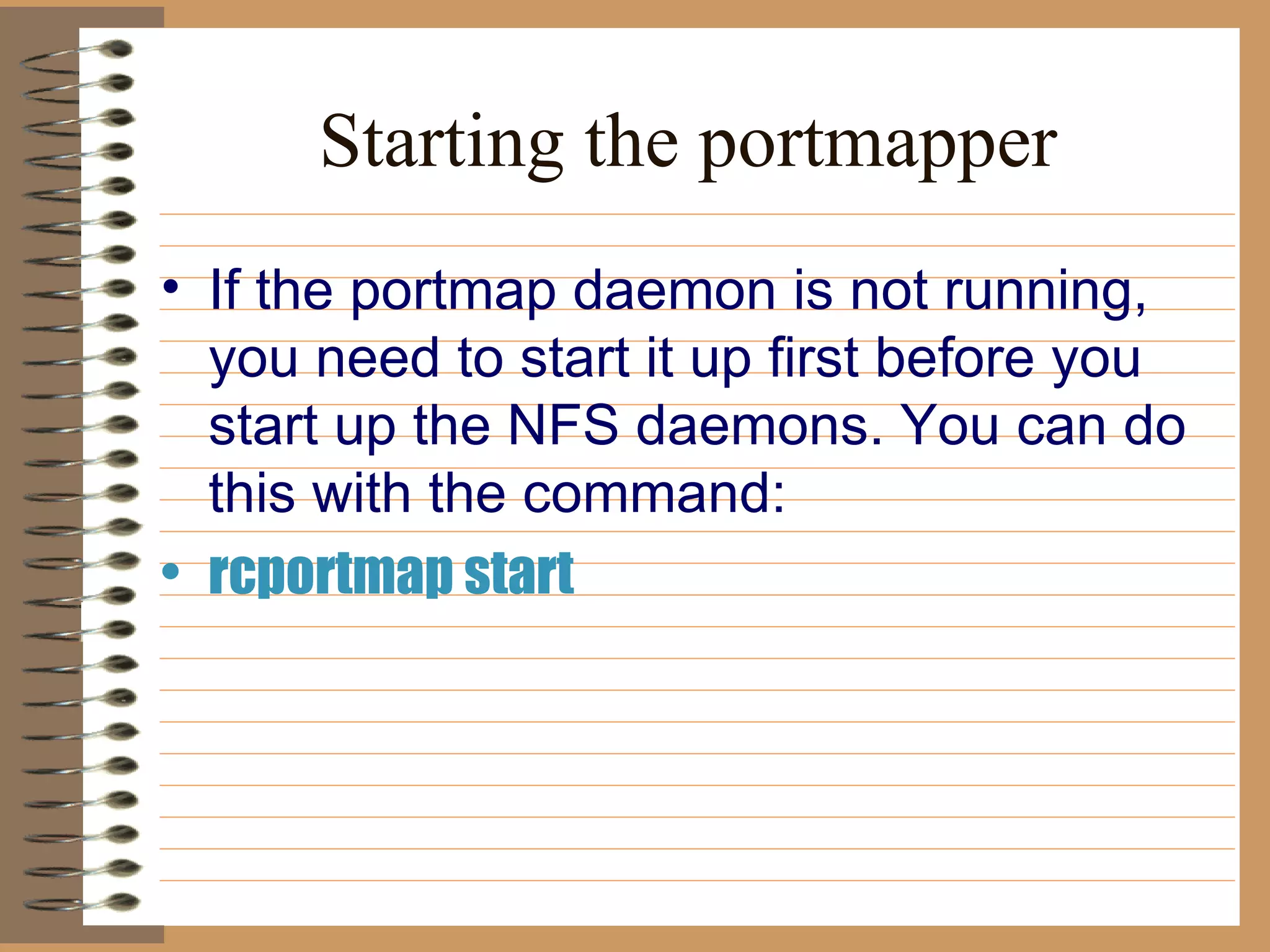 Starting the portmapper

• If the portmap daemon is not running, you need to start it up first before you start up the NFS daemons. You can do this with the command:

• rcportmap start